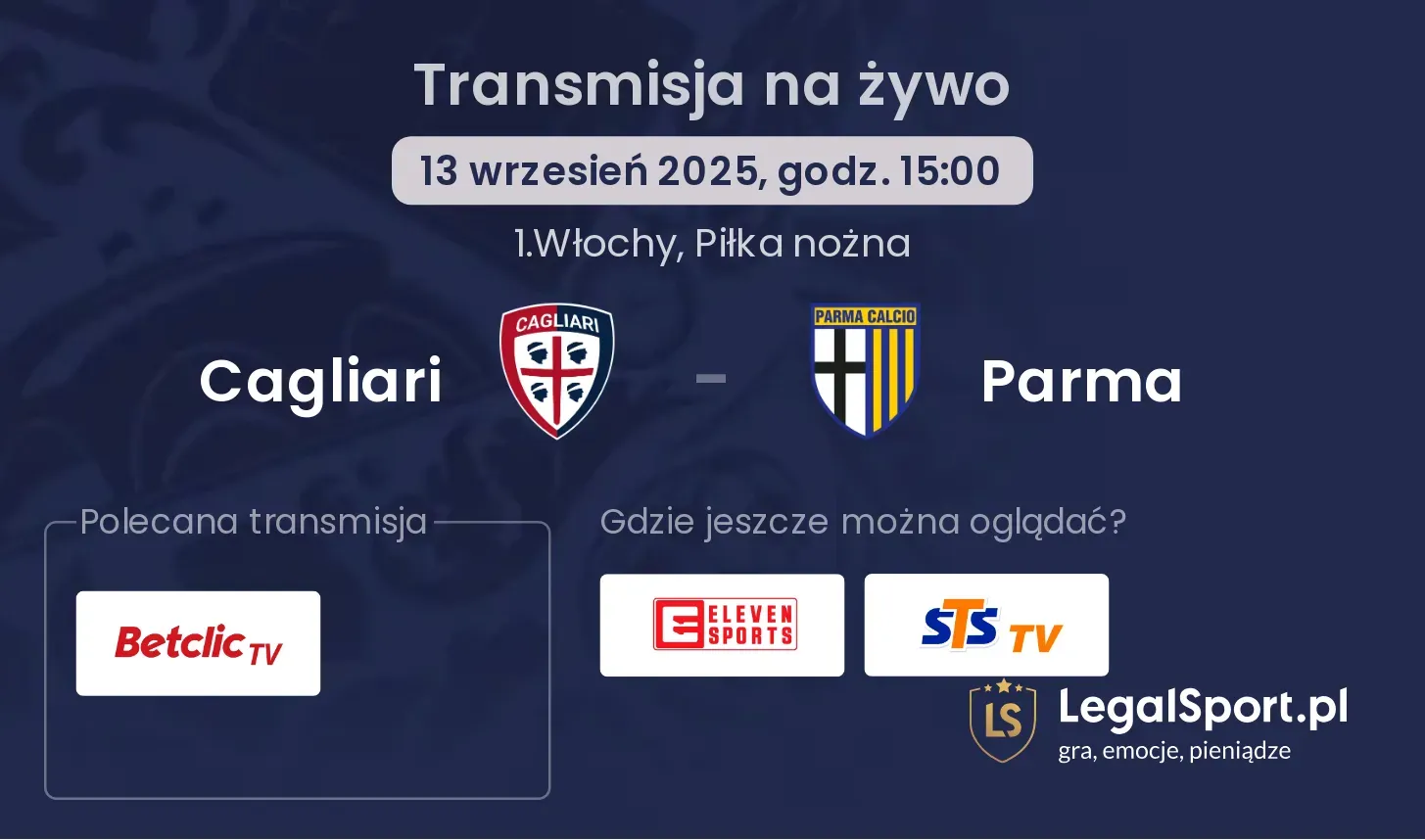 Transmisja na żywo

13 wrzesień 2025, godz. 15:00

1.Włochy, Piłka nożna

Cagliari

CAGLIARI

-

PARMA CALCIO

Parma

Polecana transmisja

Betclic TV

Gdzie jeszcze można oglądać?

ELEVEN SPORTS

STS TV

LS

LegalSport.pl

gra, emocje, pieniądze